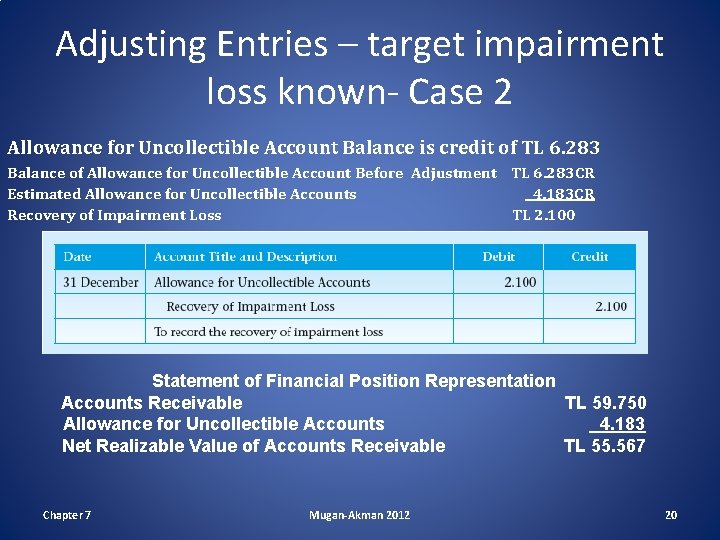 Adjusting Entries – target impairment loss known- Case 2

Allowance for Uncollectible Account Balance is credit of TL 6.283

Balance of Allowance for Uncollectible Account Before Adjustment TL 6.283CR
Estimated Allowance for Uncollectible Accounts 4.183CR
Recovery of Impairment Loss TL 2.100

| Date | Account Title and Description | Debit | Credit |
|---|---|---|---|
| 31 December | Allowance for Uncollectible Accounts | 2.100 | |
| | Recovery of Impairment Loss | | 2.100 |
| | To record the recovery of impairment loss | | |

Statement of Financial Position Representation
Accounts Receivable TL 59.750
Allowance for Uncollectible Accounts 4.183
Net Realizable Value of Accounts Receivable TL 55.567

Chapter 7 Mugan-Akman 2012 20